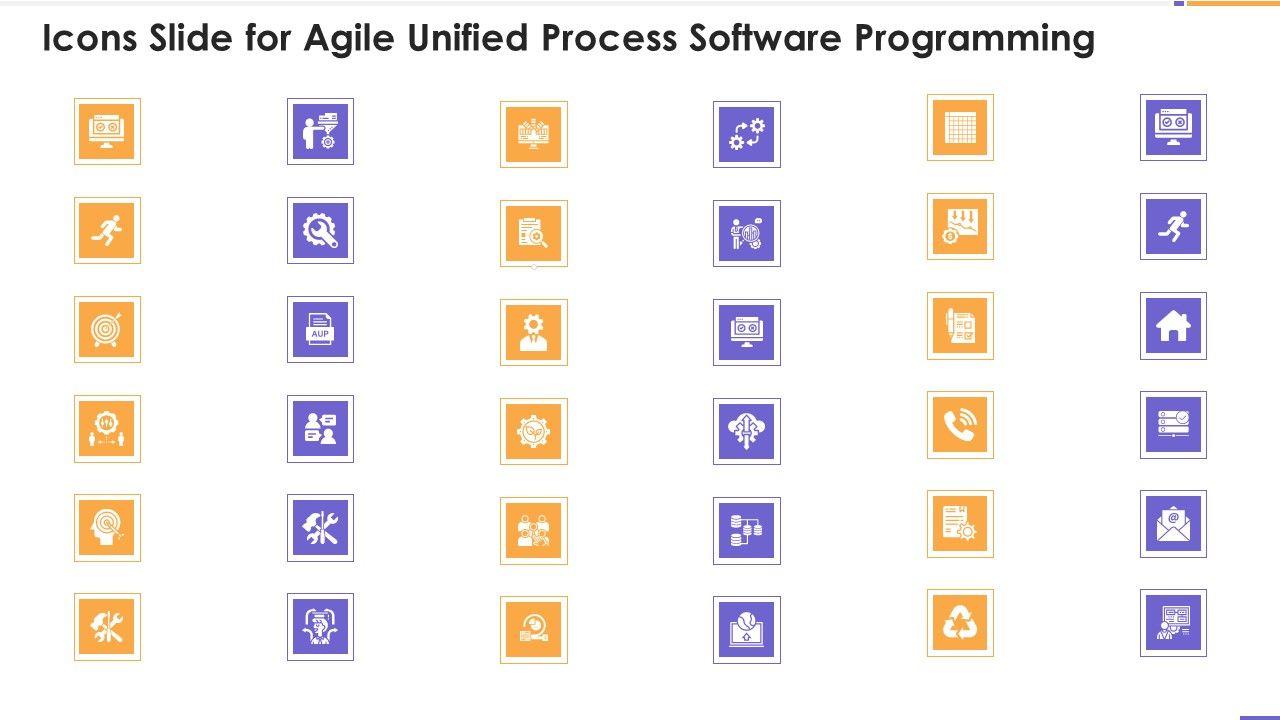 Icons Slide for Agile Unified Process Software Programming

AUP